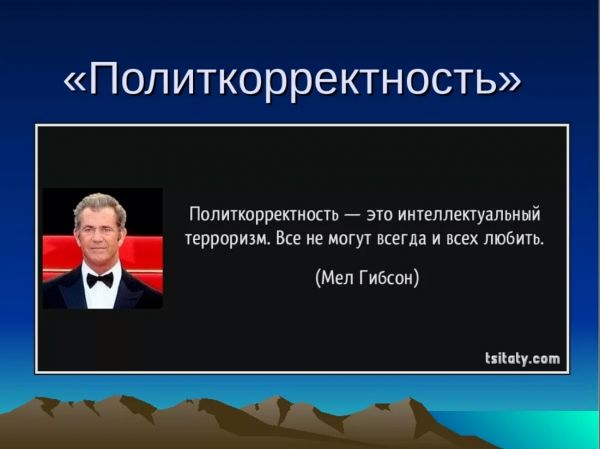 «Политкорректность»

Политкорректность — это интеллектуальный терроризм. Все не могут всегда и всех любить.

(Мел Гибсон)

tsitaty.com